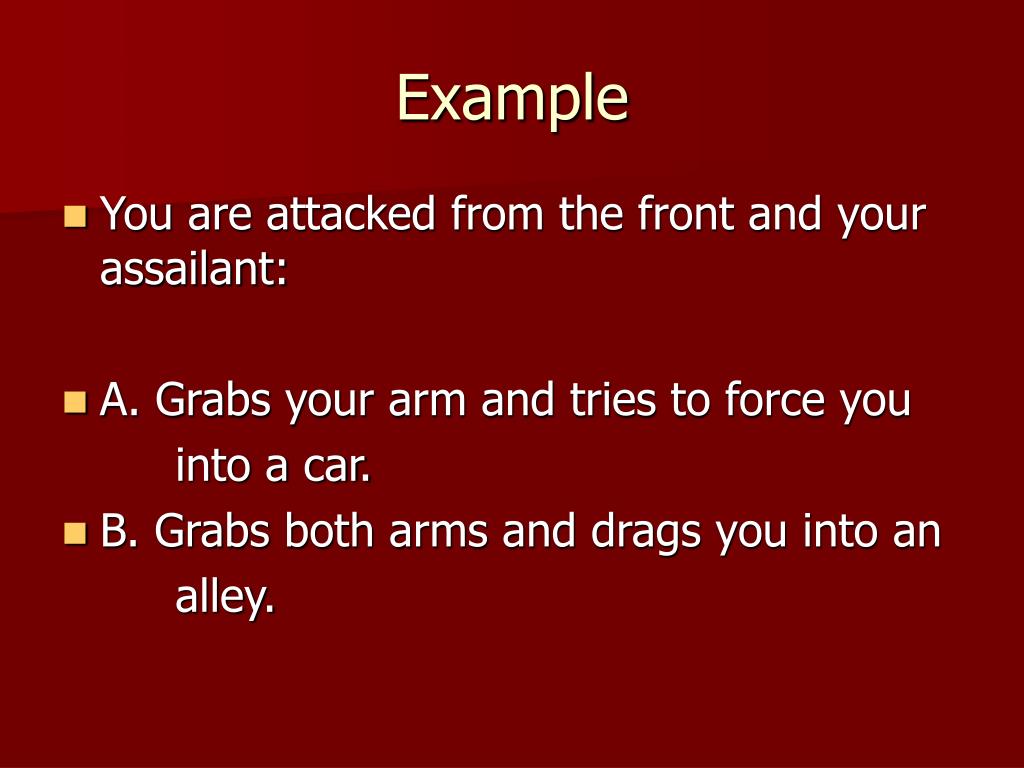 Example

You are attacked from the front and your assailant:

A. Grabs your arm and tries to force you into a car.

B. Grabs both arms and drags you into an alley.